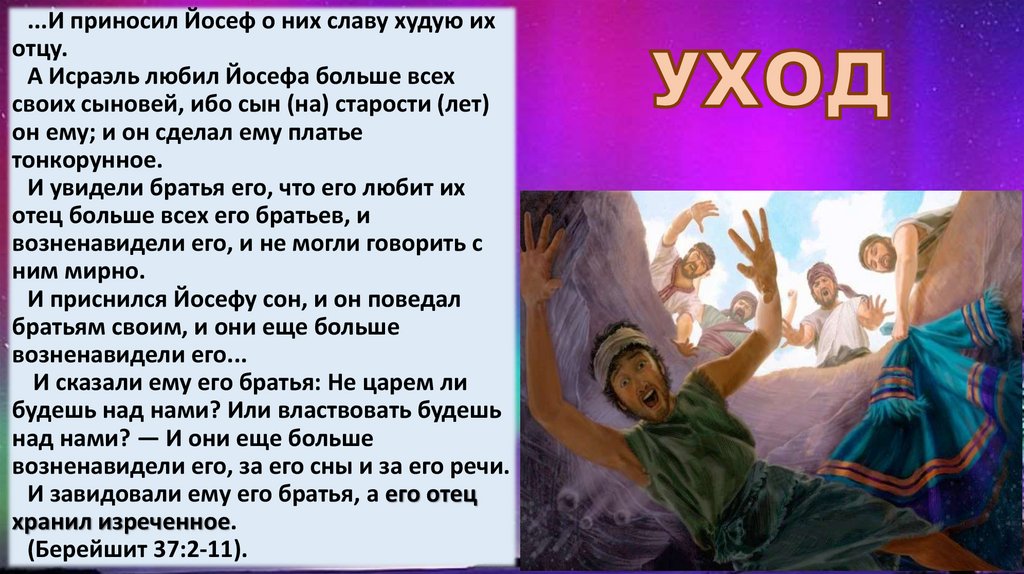 ...И приносил Йосеф о них славу худую их отцу.
А Исраэль любил Йосефа больше всех своих сыновей, ибо сын (на) старости (лет) он ему; и он сделал ему платье тонкорунное.
И увидели братья его, что его любит их отец больше всех его братьев, и возненавидели его, и не могли говорить с ним мирно.
И приснился Йосефу сон, и он поведал братьям своим, и они еще больше возненавидели его...
И сказали ему его братья: Не царем ли будешь над нами? Или властвовать будешь над нами? — И они еще больше возненавидели его, за его сны и за его речи.
И завидовали ему его братья, а его отец хранил изреченное.
(Берейшит 37:2-11).

УХОД